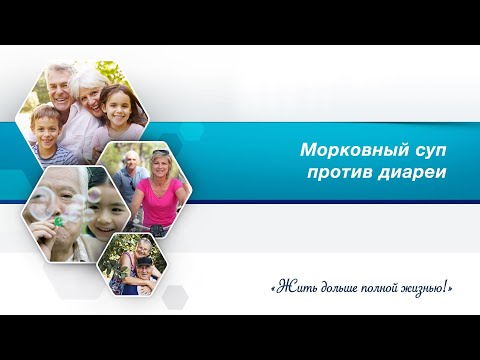 Морковный суп против диареи

«Жить дольше полной жизнью!»